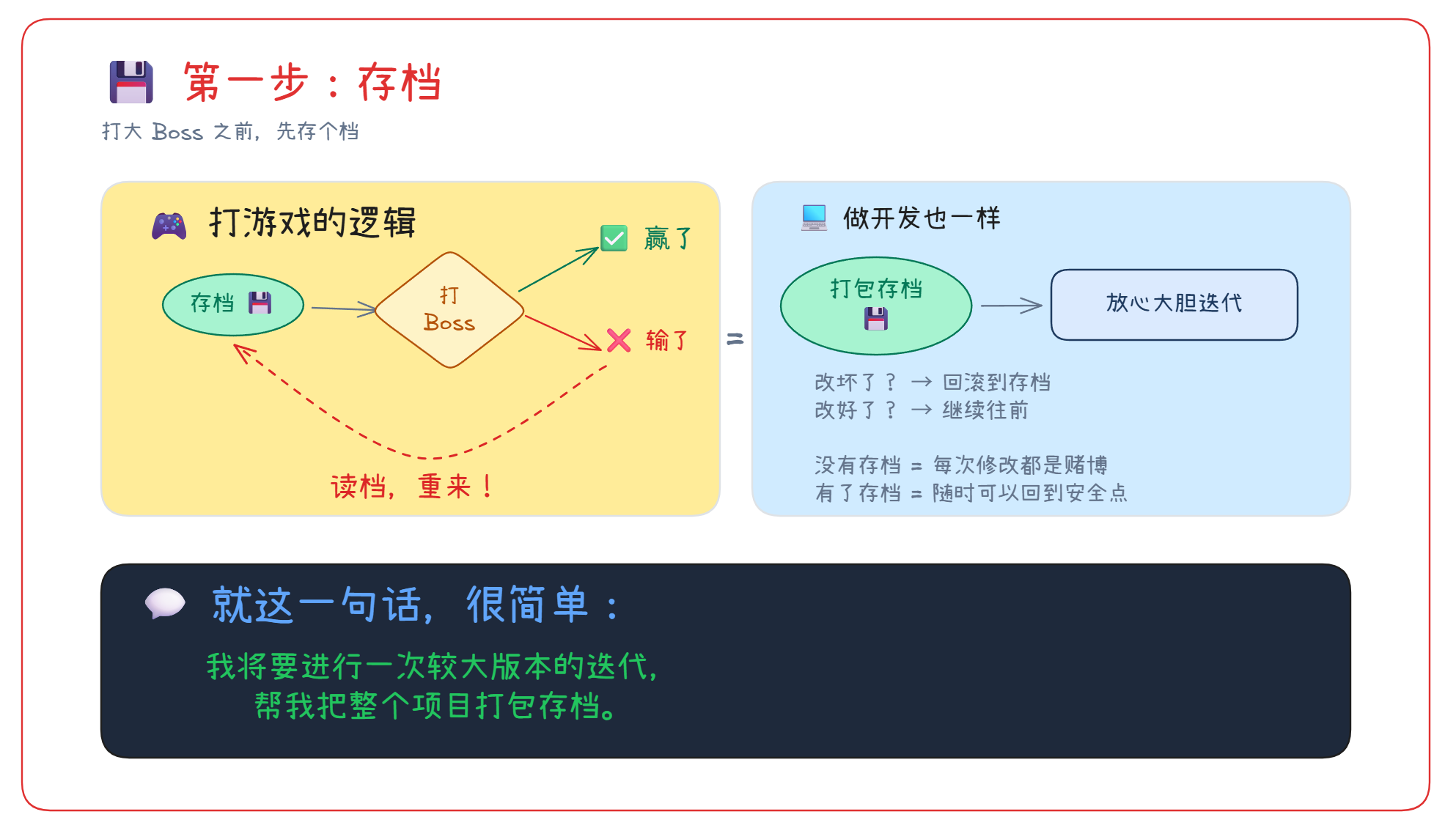 第一步：存档

打大 Boss 之前，先存个档

打游戏的逻辑

存档

打 Boss

赢了

输了

读档，重来！

=

做开发也一样

打包存档

放心大胆迭代

改坏了？ → 回滚到存档
改好了？ → 继续往前

没有存档 = 每次修改都是赌博
有了存档 = 随时可以回到安全点

就这一句话，很简单：

我将要进行一次较大版本的迭代，
帮我把整个项目打包存档。